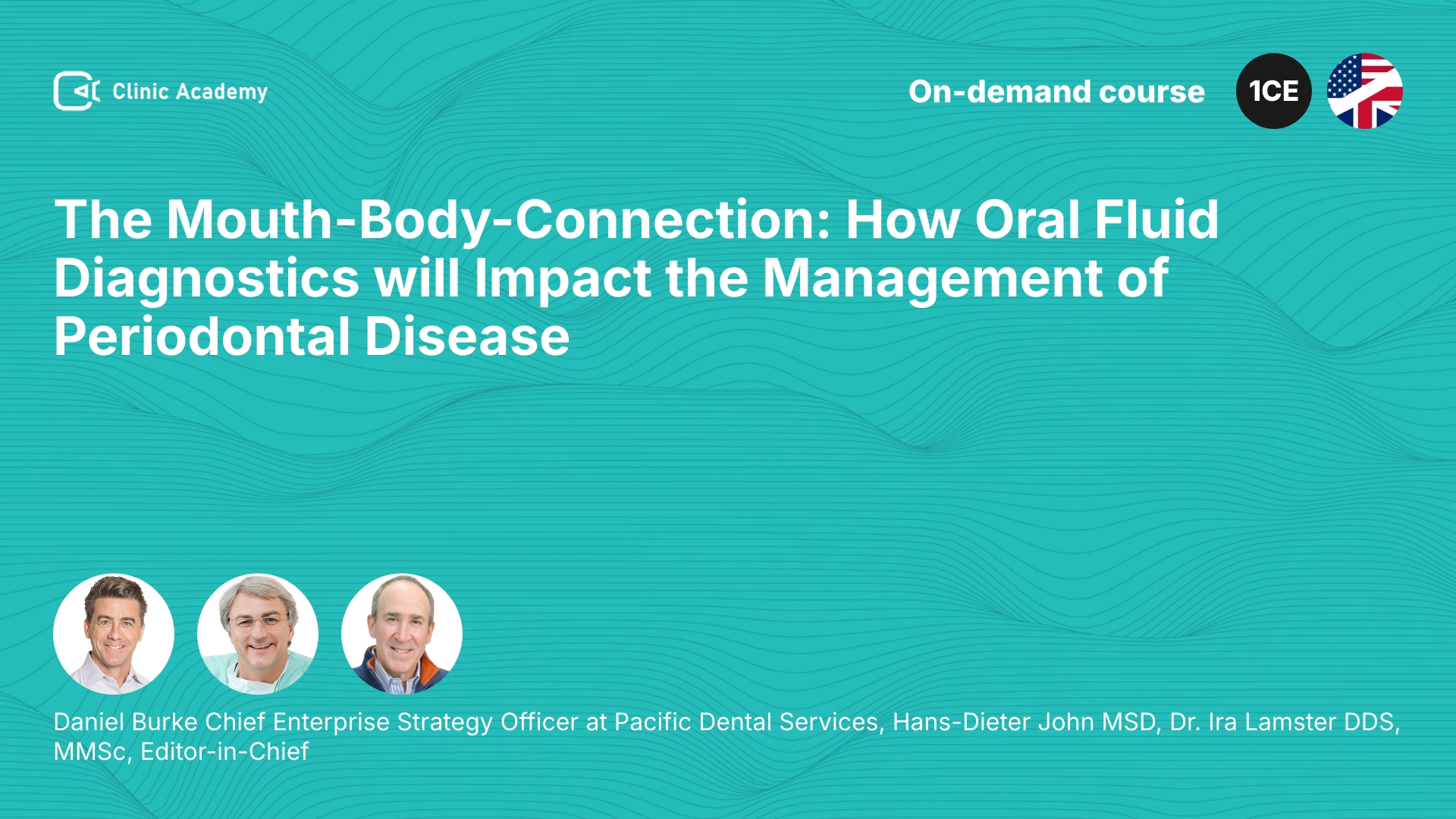 Clinic Academy

On-demand course

1CE

The Mouth-Body-Connection: How Oral Fluid Diagnostics will Impact the Management of Periodontal Disease

Daniel Burke Chief Enterprise Strategy Officer at Pacific Dental Services, Hans-Dieter John MSD, Dr. Ira Lamster DDS, MMSc, Editor-in-Chief